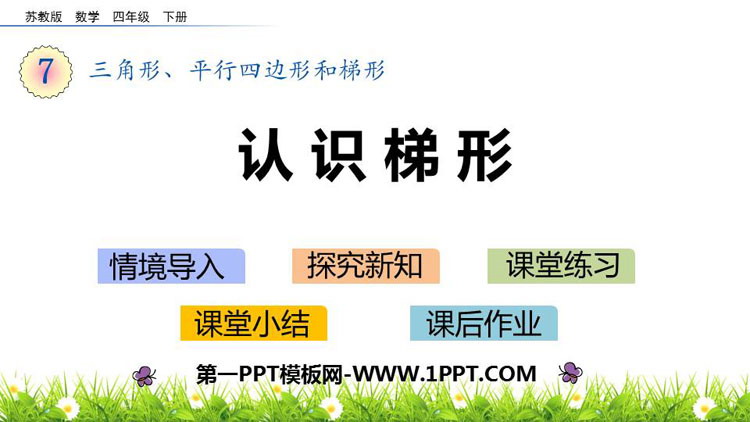 苏教版 数学 四年级 下册

7 三角形、平行四边形和梯形

认识梯形

情境导入

探究新知

课堂练习

课堂小结

课后作业

第一PPT模板网-WWW.1PPT.COM